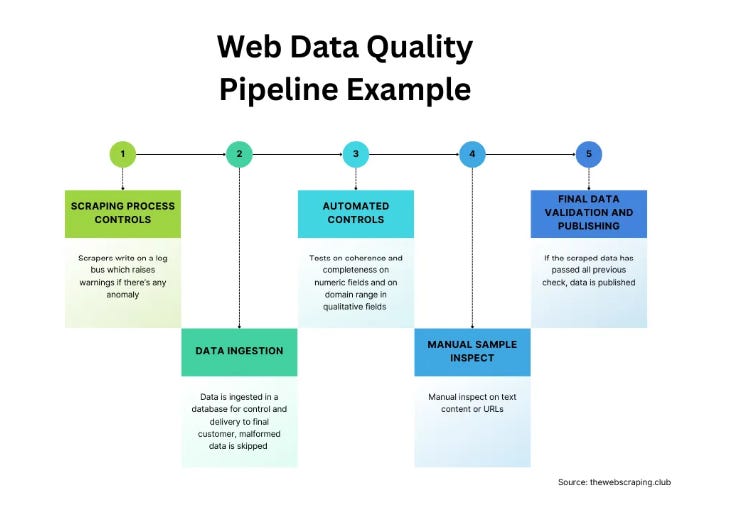 Web Data Quality Pipeline Example

1

2

3

4

5

SCRAPING PROCESS CONTROLS

Scrapers write on a log bus which raises warnings if there's any anomaly

DATA INGESTION

Data is ingested in a database for control and delivery to final customer, malformed data is skipped

AUTOMATED CONTROLS

Tests on coherence and completeness on numeric fields and on domain range in qualitative fields

MANUAL SAMPLE INSPECT

Manual inspect on text content or URLs

FINAL DATA VALIDATION AND PUBLISHING

If the scraped data has passed all previous check, data is published

Source: thewebscraping.club